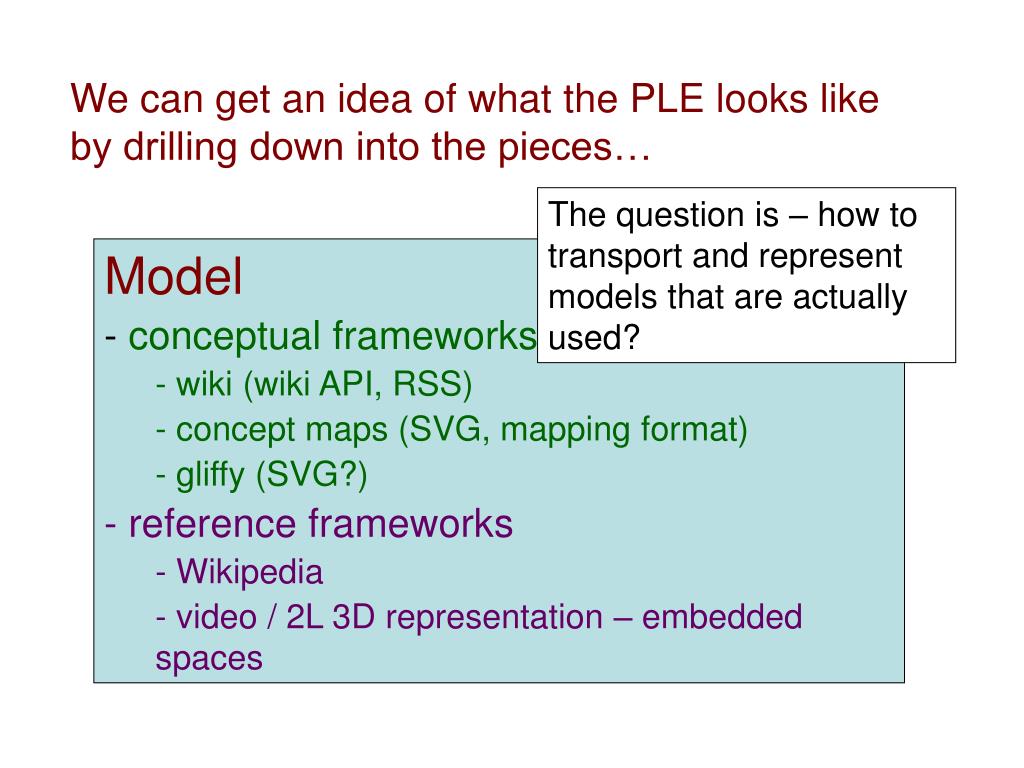 We can get an idea of what the PLE looks like by drilling down into the pieces…

The question is – how to transport and represent models that are actually used?

Model

- conceptual frameworks

- wiki (wiki API, RSS)

- concept maps (SVG, mapping format)

- gliffy (SVG?)

- reference frameworks

- Wikipedia

- video / 2L 3D representation – embedded spaces